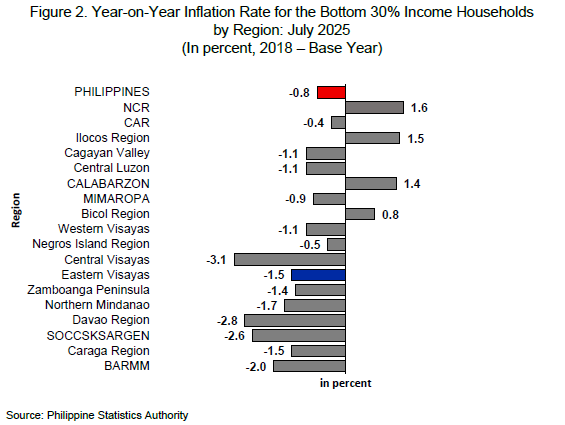 Figure 2. Year-on-Year Inflation Rate for the Bottom 30% Income Households by Region: July 2025
(In percent, 2018 – Base Year)

Region

PHILIPPINES -0.8
NCR 1.6
CAR -0.4
Ilocos Region 1.5
Cagayan Valley -1.1
Central Luzon -1.1
CALABARZON 1.4
MIMAROPA -0.9
Bicol Region 0.8
Western Visayas -1.1
Negros Island Region -0.5
Central Visayas -3.1
Eastern Visayas -1.5
Zamboanga Peninsula -1.4
Northern Mindanao -1.7
Davao Region -2.8
SOCCSKSARGEN -2.6
Caraga Region -1.5
BARMM -2.0

in percent

Source: Philippine Statistics Authority